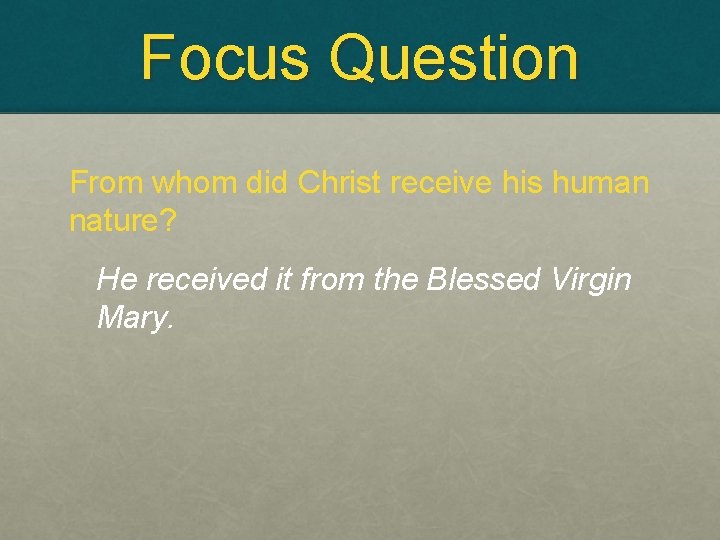 Focus Question

From whom did Christ receive his human nature?

He received it from the Blessed Virgin Mary.